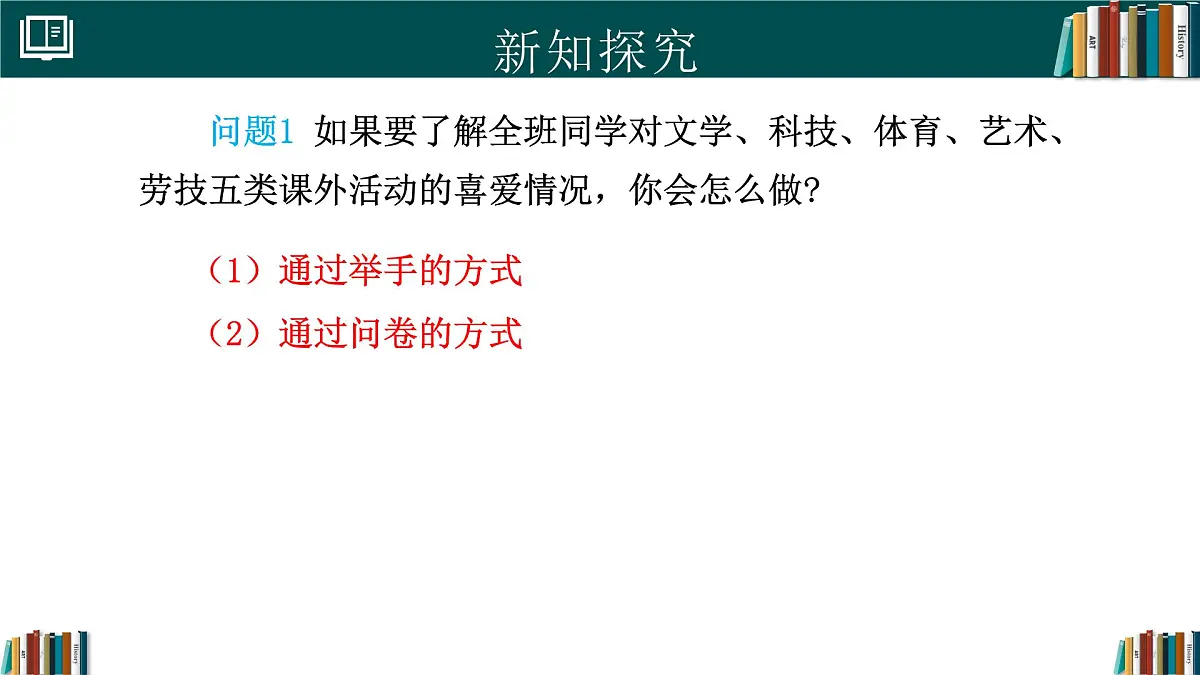 新知探究

ART History

问题1 如果要了解全班同学对文学、科技、体育、艺术、劳技五类课外活动的喜爱情况，你会怎么做？

（1）通过举手的方式

（2）通过问卷的方式

ART History

ART History